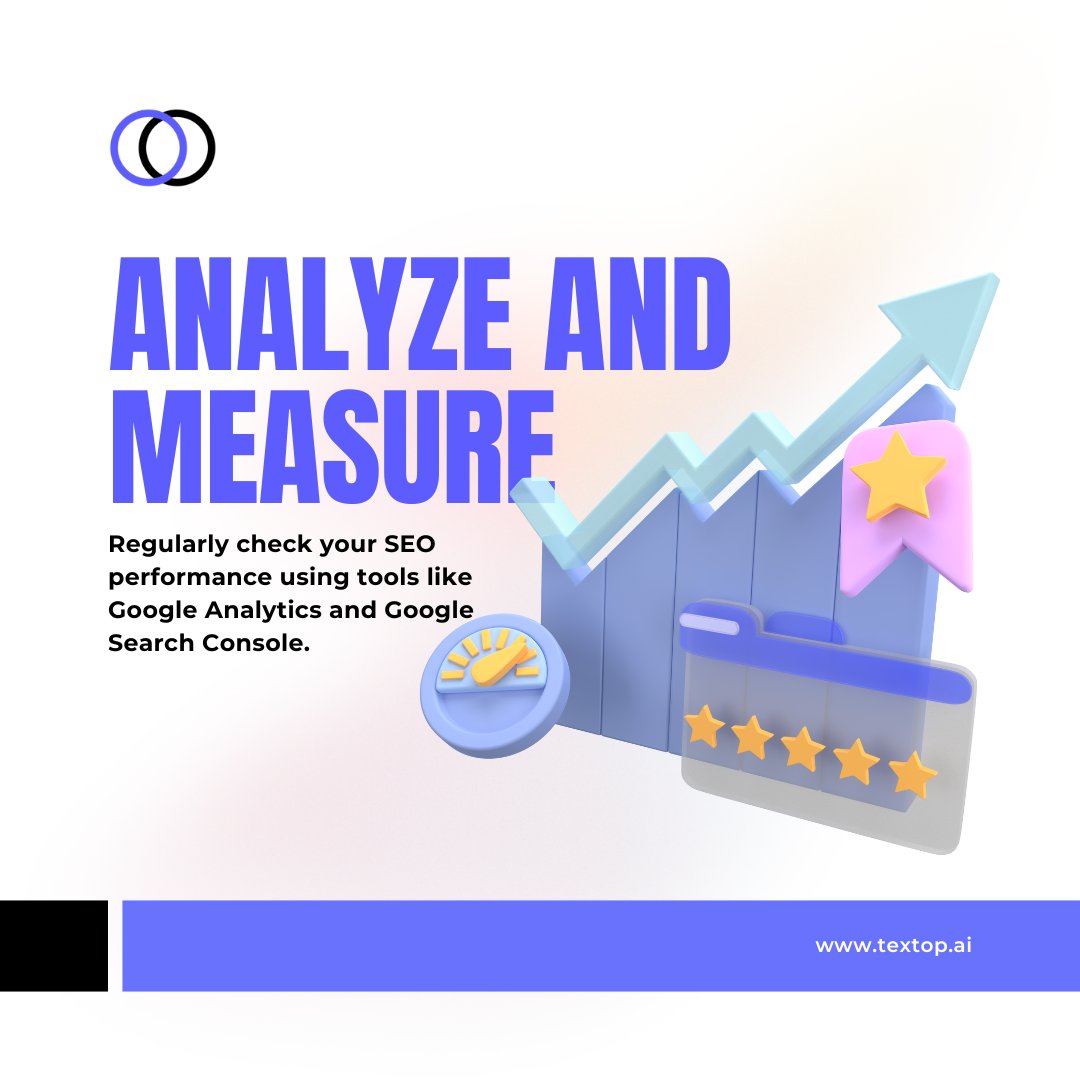 ANALYZE AND MEASURE

Regularly check your SEO performance using tools like Google Analytics and Google Search Console.

www.textop.ai